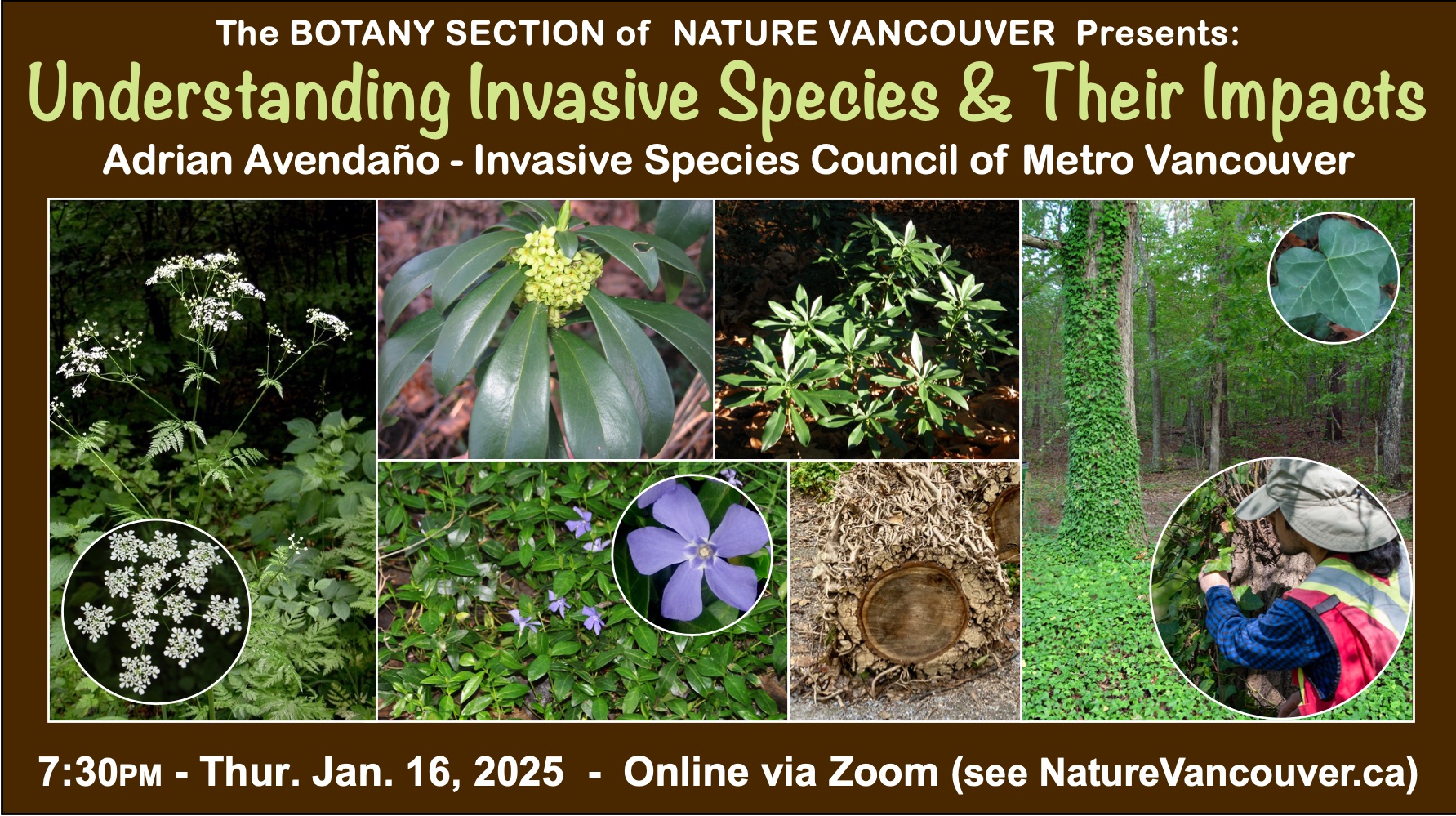 The BOTANY SECTION of NATURE VANCOUVER Presents:

Understanding Invasive Species & Their Impacts

Adrian Avendaño - Invasive Species Council of Metro Vancouver

7:30PM - Thur. Jan. 16, 2025 - Online via Zoom (see NatureVancouver.ca)